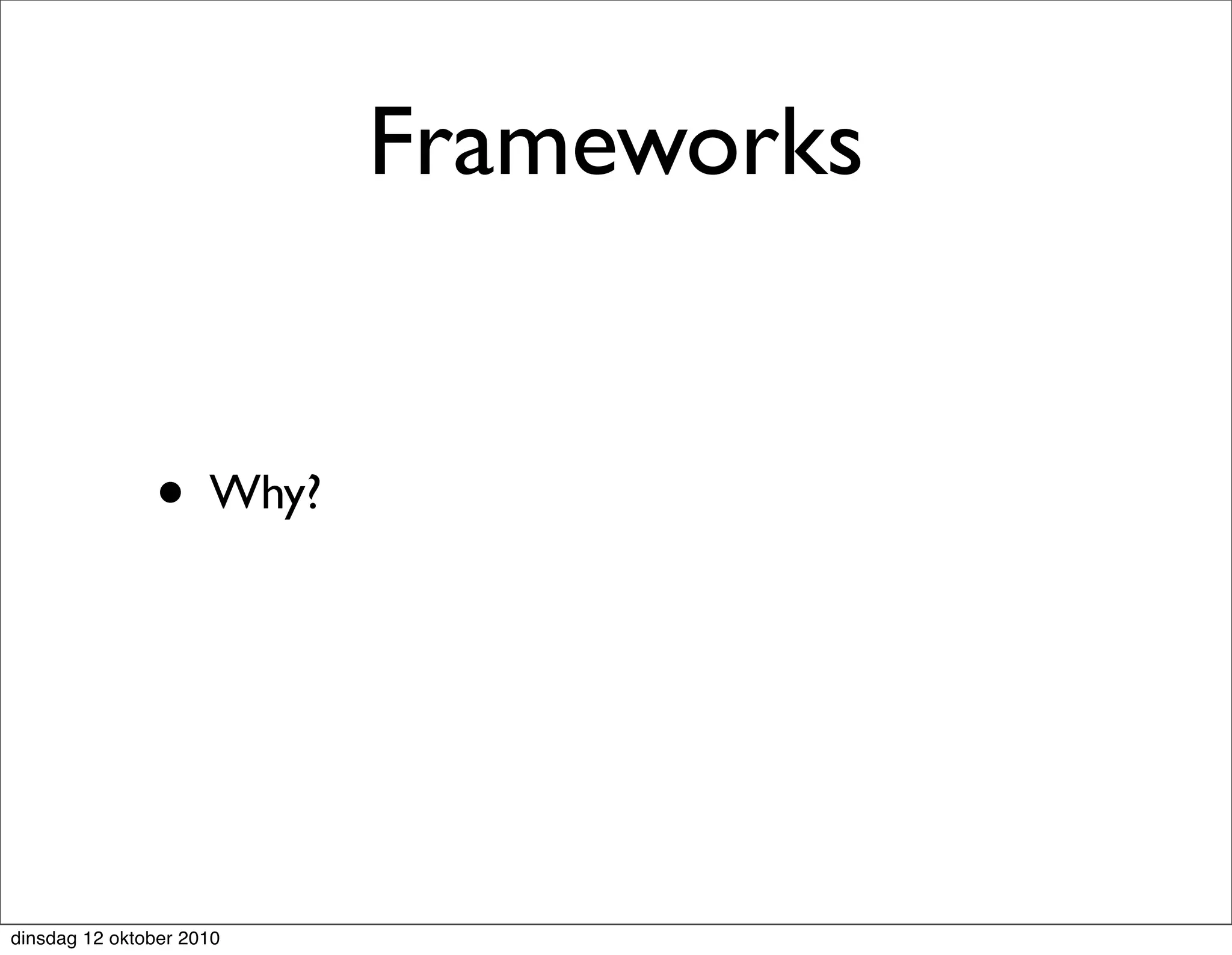 Frameworks

• Why?

dinsdag 12 oktober 2010